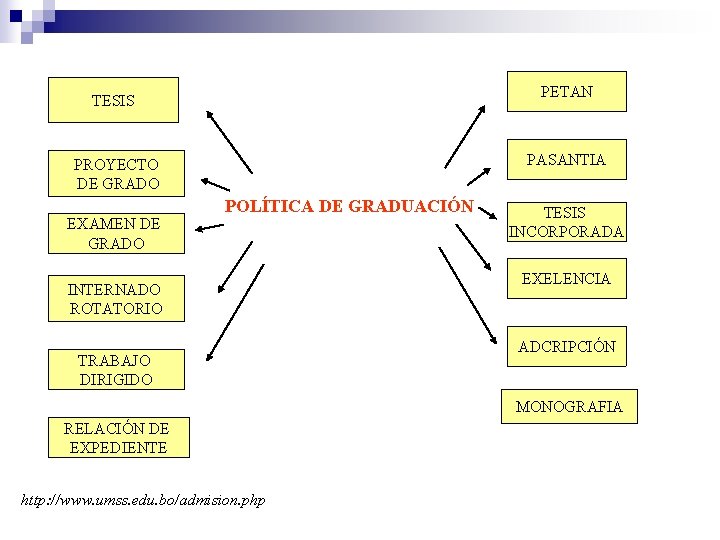 TESIS

PROYECTO DE GRADO

EXAMEN DE GRADO

INTERNADO ROTATORIO

TRABAJO DIRIGIDO

RELACIÓN DE EXPEDIENTE

POLÍTICA DE GRADUACIÓN

PETAN

PASANTIA

TESIS INCORPORADA

EXELENCIA

ADCRIPCIÓN

MONOGRAFIA

http://www.umss.edu.bo/admision.php